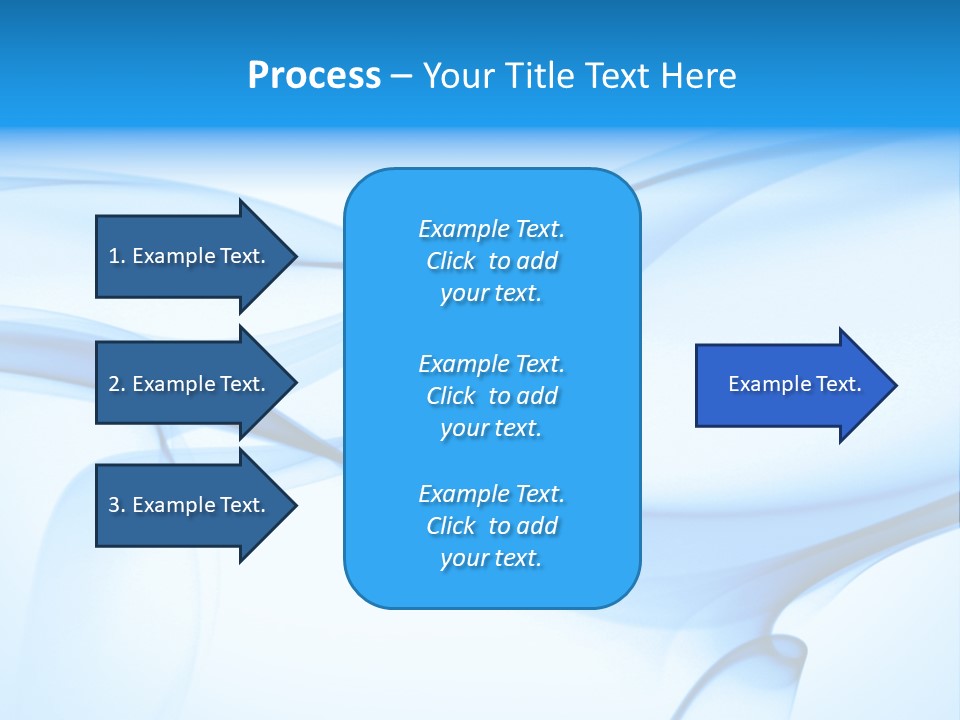 Process – Your Title Text Here

1. Example Text.

2. Example Text.

3. Example Text.

Example Text. Click to add your text.

Example Text. Click to add your text.

Example Text. Click to add your text.

Example Text.